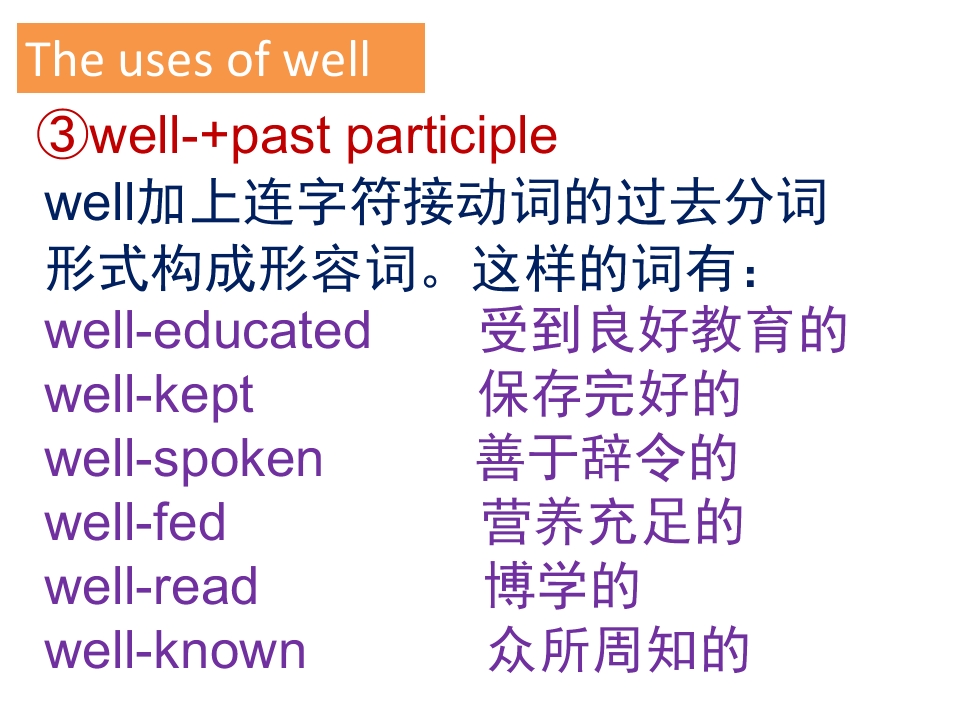 The uses of well

③well-+past participle

well加上连字符接动词的过去分词形式构成形容词。这样的词有：

well-educated 受到良好教育的
well-kept 保存完好的
well-spoken 善于辞令的
well-fed 营养充足的
well-read 博学的
well-known 众所周知的